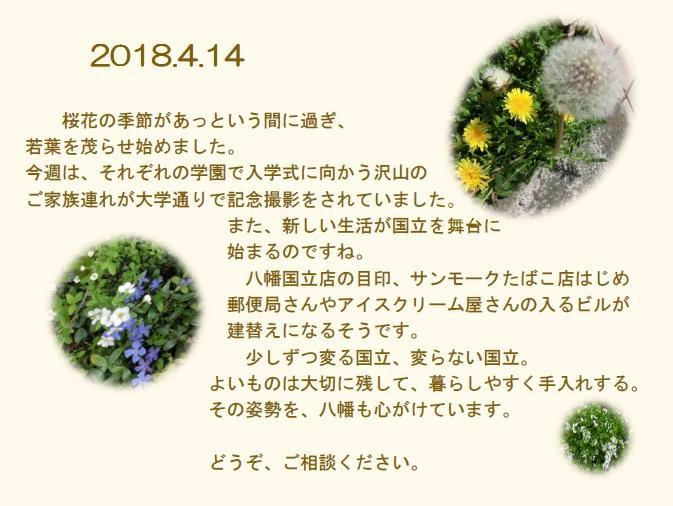 2018.4.14

桜花の季節があっという間に過ぎ、
若葉を茂らせ始めました。
今週は、それぞれの学園で入学式に向かう沢山の
ご家族連れが大学通りで記念撮影をされていました。
また、新しい生活が国立を舞台に
始まるのですね。

八幡国立店の目印、サンモークたばこ店はじめ
郵便局さんやアイスクリーム屋さんの入るビルが
建替えになるそうです。

少しずつ変る国立、変らない国立。
よいものは大切に残して、暮らしやすく手入れする。
その姿勢を、八幡も心がけています。

どうぞ、ご相談ください。